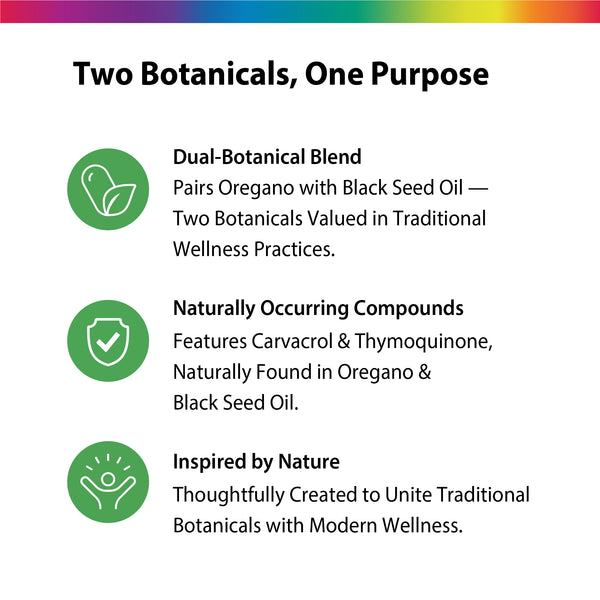 Two Botanicals, One Purpose

Dual-Botanical Blend
Pairs Oregano with Black Seed Oil — Two Botanicals Valued in Traditional Wellness Practices.

Naturally Occurring Compounds
Features Carvacrol & Thymoquinone, Naturally Found in Oregano & Black Seed Oil.

Inspired by Nature
Thoughtfully Created to Unite Traditional Botanicals with Modern Wellness.